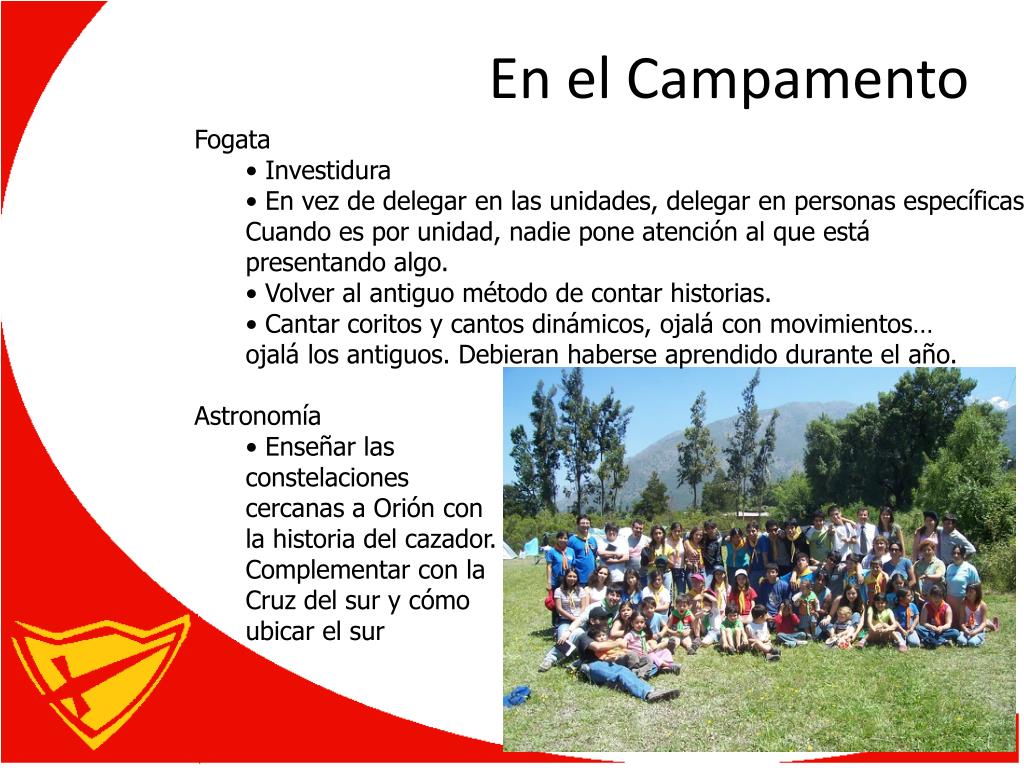 En el Campamento

Fogata

• Investidura

• En vez de delegar en las unidades, delegar en personas específicas Cuando es por unidad, nadie pone atención al que está presentando algo.

• Volver al antiguo método de contar historias.

• Cantar coritos y cantos dinámicos, ojalá con movimientos… ojalá los antiguos. Debieran haberse aprendido durante el año.

Astronomía

• Enseñar las constelaciones cercanas a Orión con la historia del cazador. Complementar con la Cruz del sur y cómo ubicar el sur